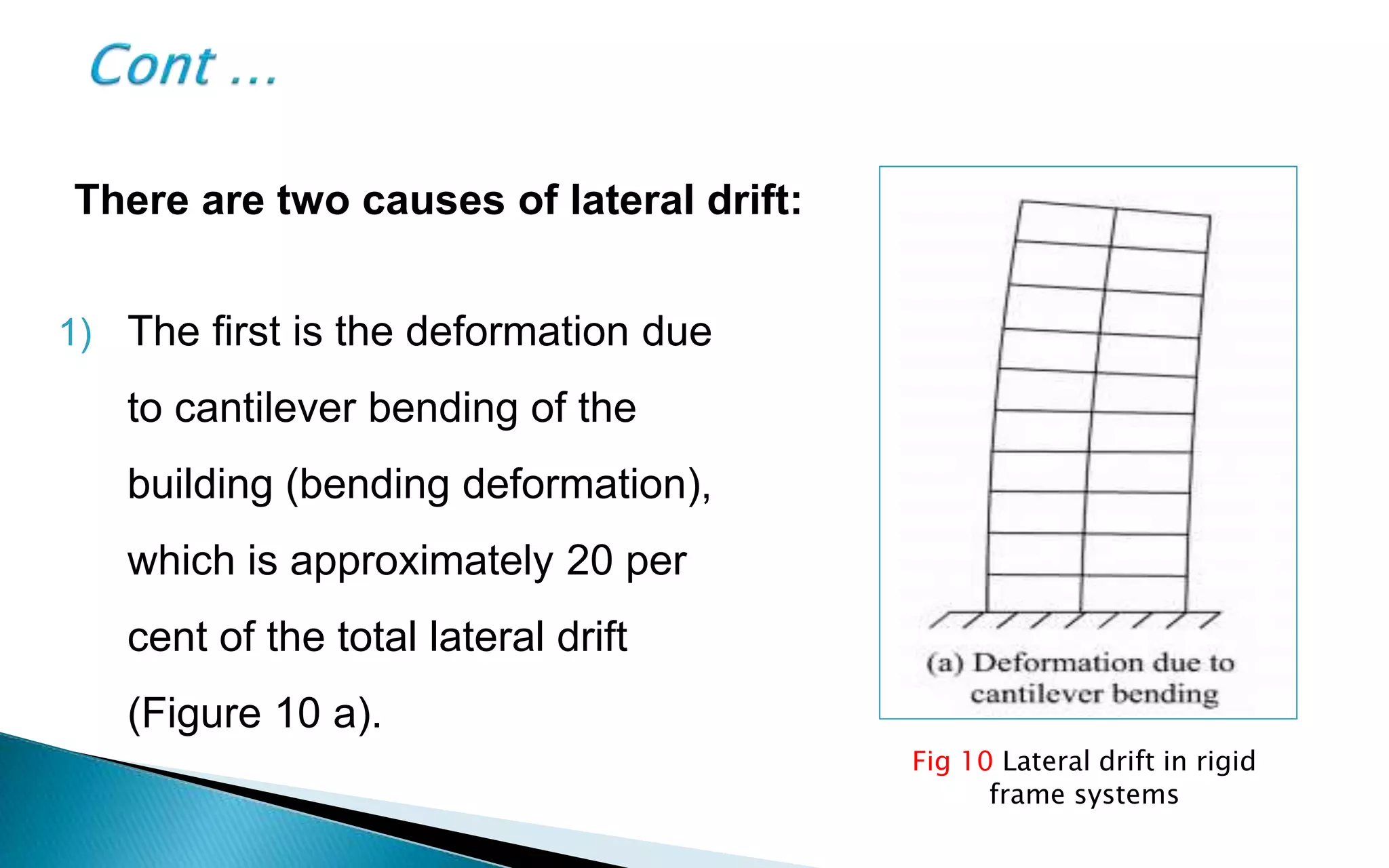 Cont ...

There are two causes of lateral drift:

1) The first is the deformation due to cantilever bending of the building (bending deformation), which is approximately 20 per cent of the total lateral drift (Figure 10 a).

(a) Deformation due to cantilever bending

Fig 10 Lateral drift in rigid frame systems